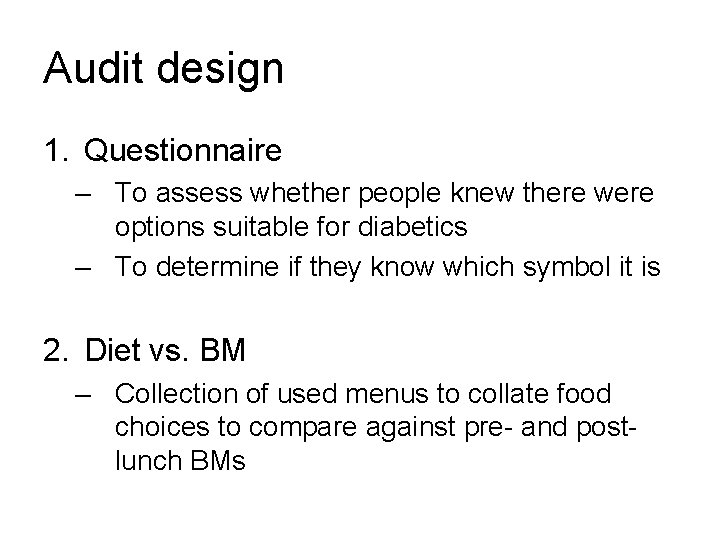 Audit design

1. Questionnaire
– To assess whether people knew there were options suitable for diabetics
– To determine if they know which symbol it is

2. Diet vs. BM
– Collection of used menus to collate food choices to compare against pre- and post-lunch BMs